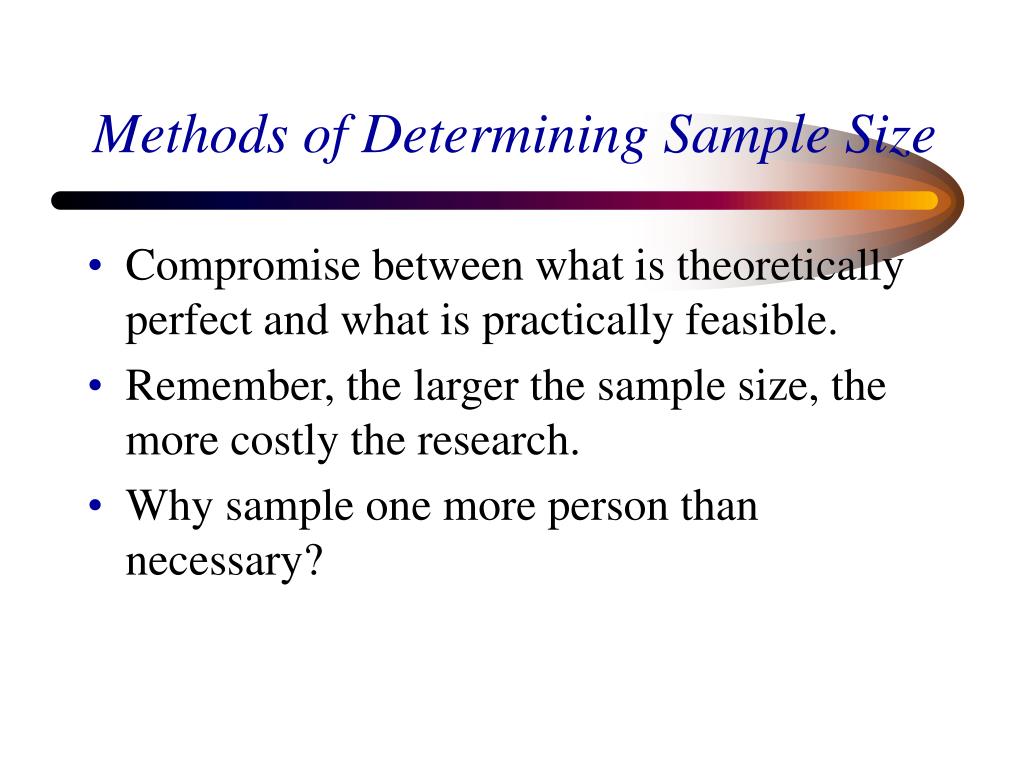 Methods of Determining Sample Size

• Compromise between what is theoretically perfect and what is practically feasible.

• Remember, the larger the sample size, the more costly the research.

• Why sample one more person than necessary?